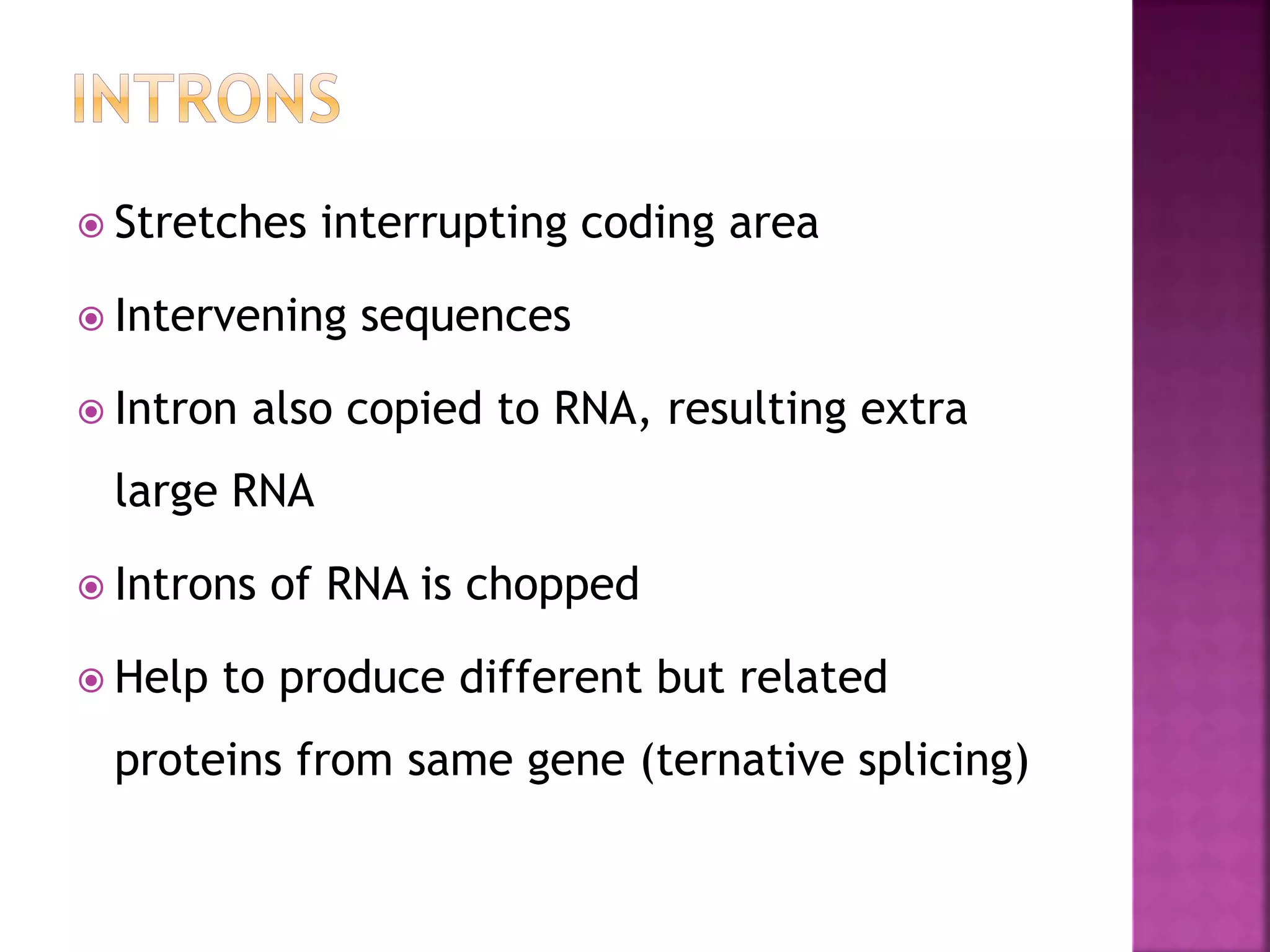 INTRONS

Stretches interrupting coding area

Intervening sequences

Intron also copied to RNA, resulting extra large RNA

Introns of RNA is chopped

Help to produce different but related proteins from same gene (ternative splicing)